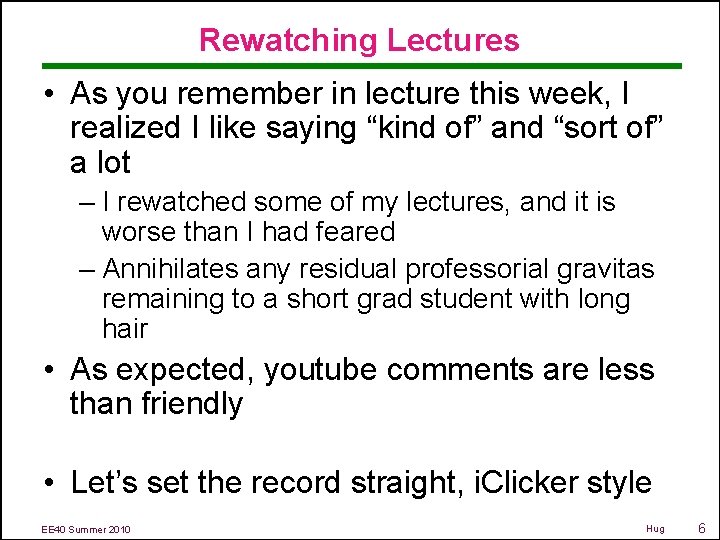 Rewatching Lectures

• As you remember in lecture this week, I realized I like saying “kind of” and “sort of” a lot

– I rewatched some of my lectures, and it is worse than I had feared

– Annihilates any residual professorial gravitas remaining to a short grad student with long hair

• As expected, youtube comments are less than friendly

• Let’s set the record straight, iClicker style

EE40 Summer 2010

Hug

6